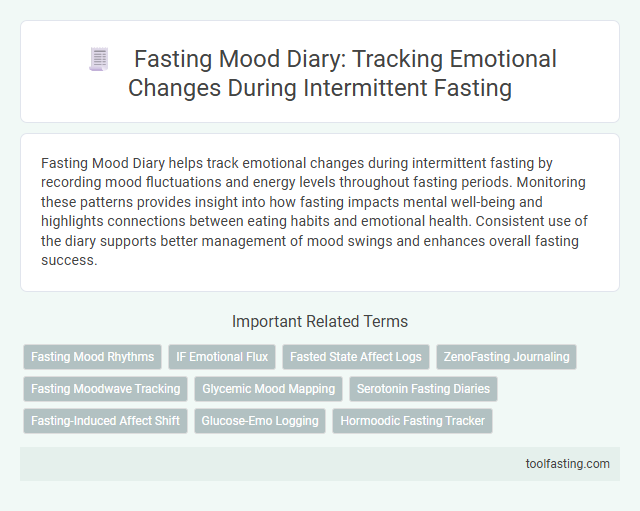 Fasting Mood Diary: Tracking Emotional Changes During Intermittent Fasting

Fasting Mood Diary helps track emotional changes during intermittent fasting by recording mood fluctuations and energy levels throughout fasting periods. Monitoring these patterns provides insight into how fasting impacts mental well-being and highlights connections between eating habits and emotional health. Consistent use of the diary supports better management of mood swings and enhances overall fasting success.

Important Related Terms

Fasting Mood Rhythms

IF Emotional Flux

Fasted State Affect Logs

ZenoFasting Journaling

Fasting Moodwave Tracking

Glycemic Mood Mapping

Serotonin Fasting Diaries

Fasting-Induced Affect Shift

Glucose-Emo Logging

Hormoodic Fasting Tracker

toolfasting.com